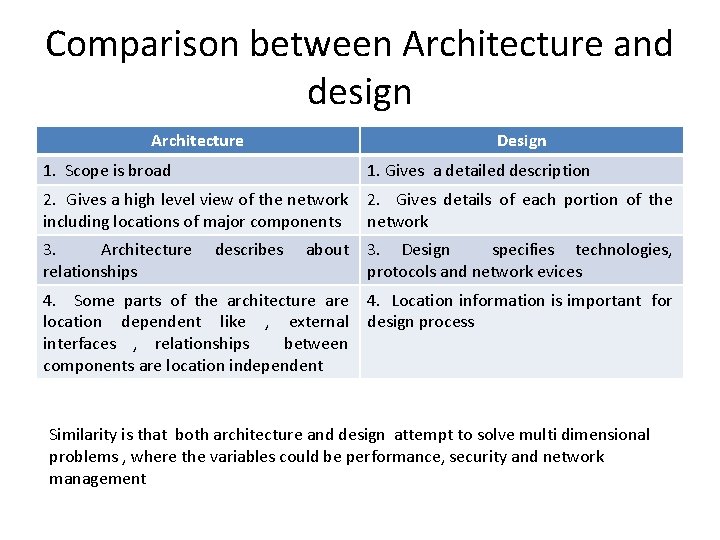 Comparison between Architecture and design

| Architecture | Design |
|---|---|
| 1. Scope is broad | 1. Gives a detailed description |
| 2. Gives a high level view of the network including locations of major components | 2. Gives details of each portion of the network |
| 3. Architecture describes about relationships | 3. Design specifies technologies, protocols and network evices |
| 4. Some parts of the architecture are location dependent like , external interfaces , relationships between components are location independent | 4. Location information is important for design process |

Similarity is that both architecture and design attempt to solve multi dimensional problems , where the variables could be performance, security and network management